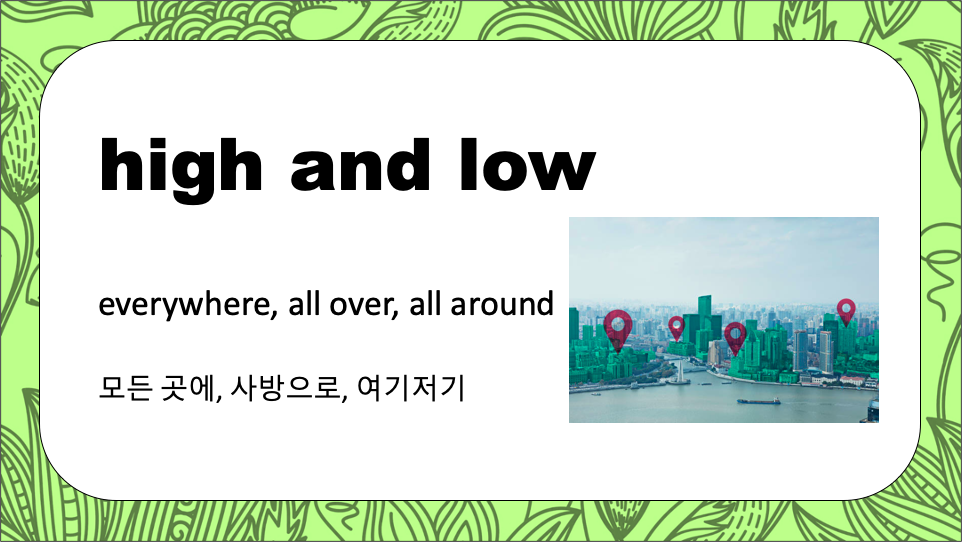 high and low

everywhere, all over, all around

모든 곳에, 사방으로, 여기저기